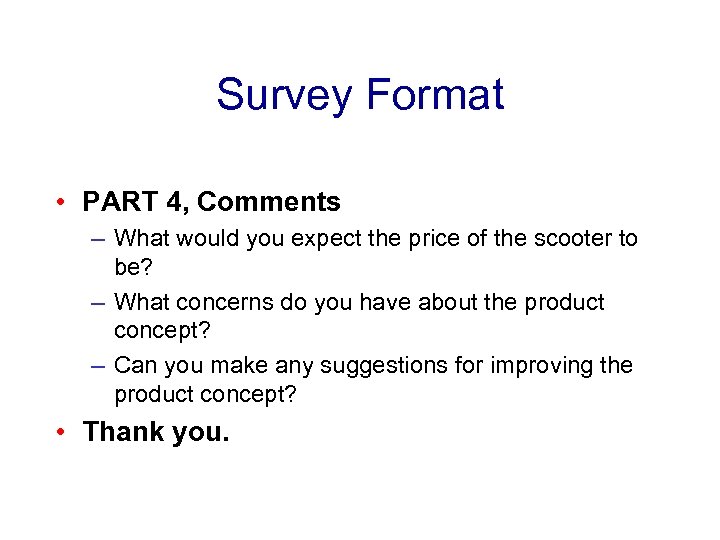 Survey Format

• PART 4, Comments
– What would you expect the price of the scooter to be?
– What concerns do you have about the product concept?
– Can you make any suggestions for improving the product concept?
• Thank you.